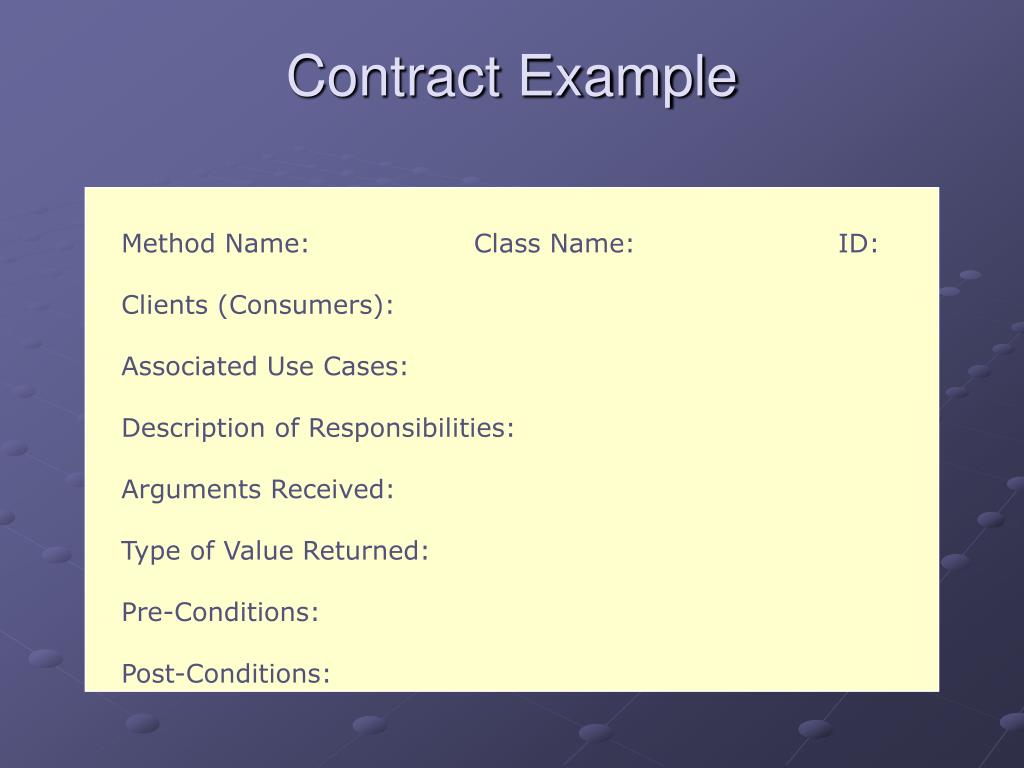 Contract Example

Method Name: Class Name: ID:

Clients (Consumers):

Associated Use Cases:

Description of Responsibilities:

Arguments Received:

Type of Value Returned:

Pre-Conditions:

Post-Conditions: